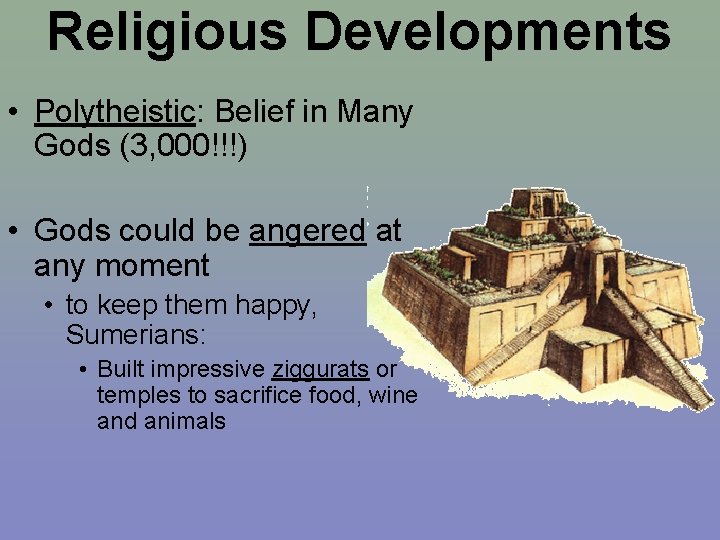 Religious Developments

• Polytheistic: Belief in Many Gods (3,000!!!)

• Gods could be angered at any moment
  • to keep them happy, Sumerians:
    • Built impressive ziggurats or temples to sacrifice food, wine and animals